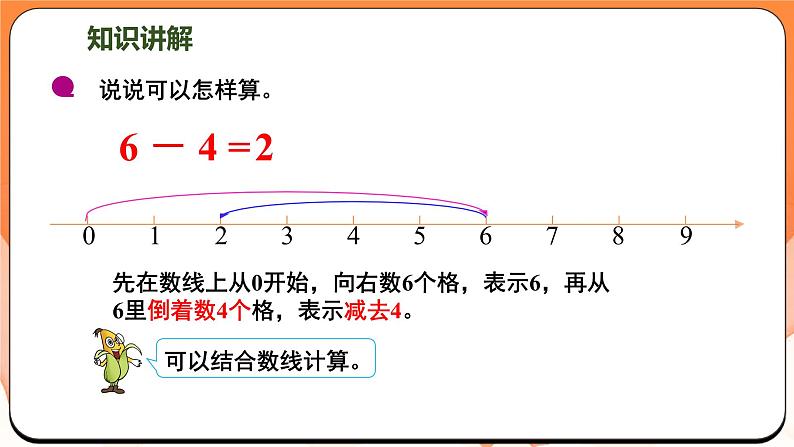 知识讲解

说说可以怎样算。

$6 - 4 = 2$

0 1 2 3 4 5 6 7 8 9

先在数线上从0开始，向右数6个格，表示6，再从6里倒着数4个格，表示减去4。

可以结合数线计算。